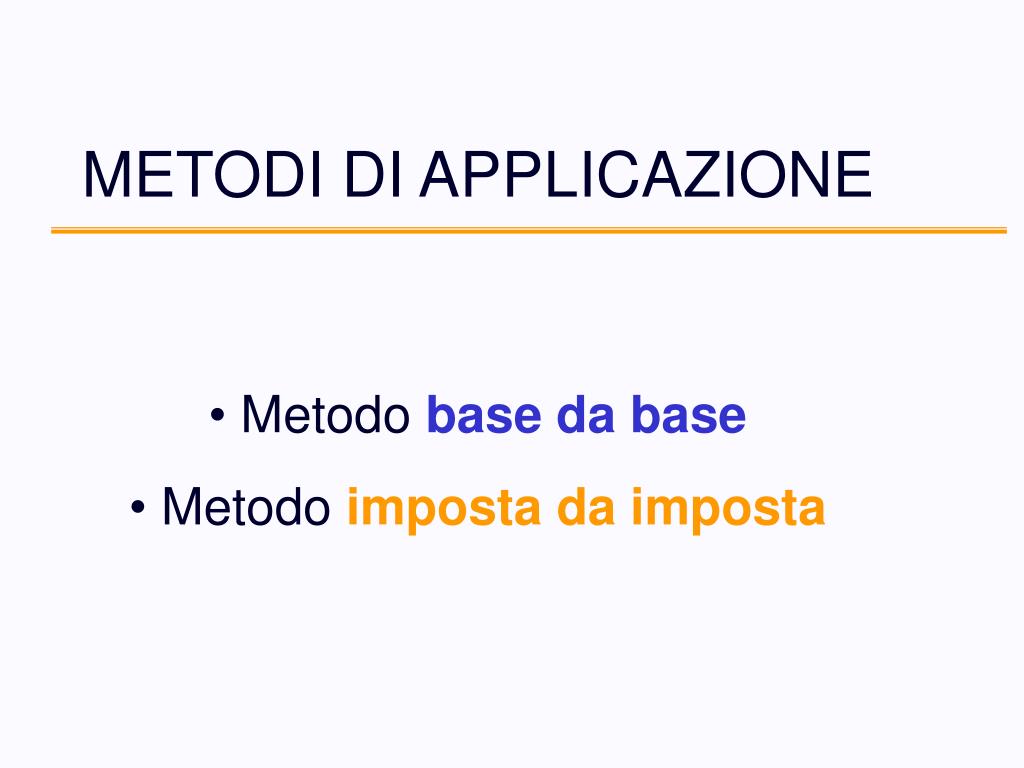 METODI DI APPLICAZIONE

• Metodo base da base
• Metodo imposta da imposta